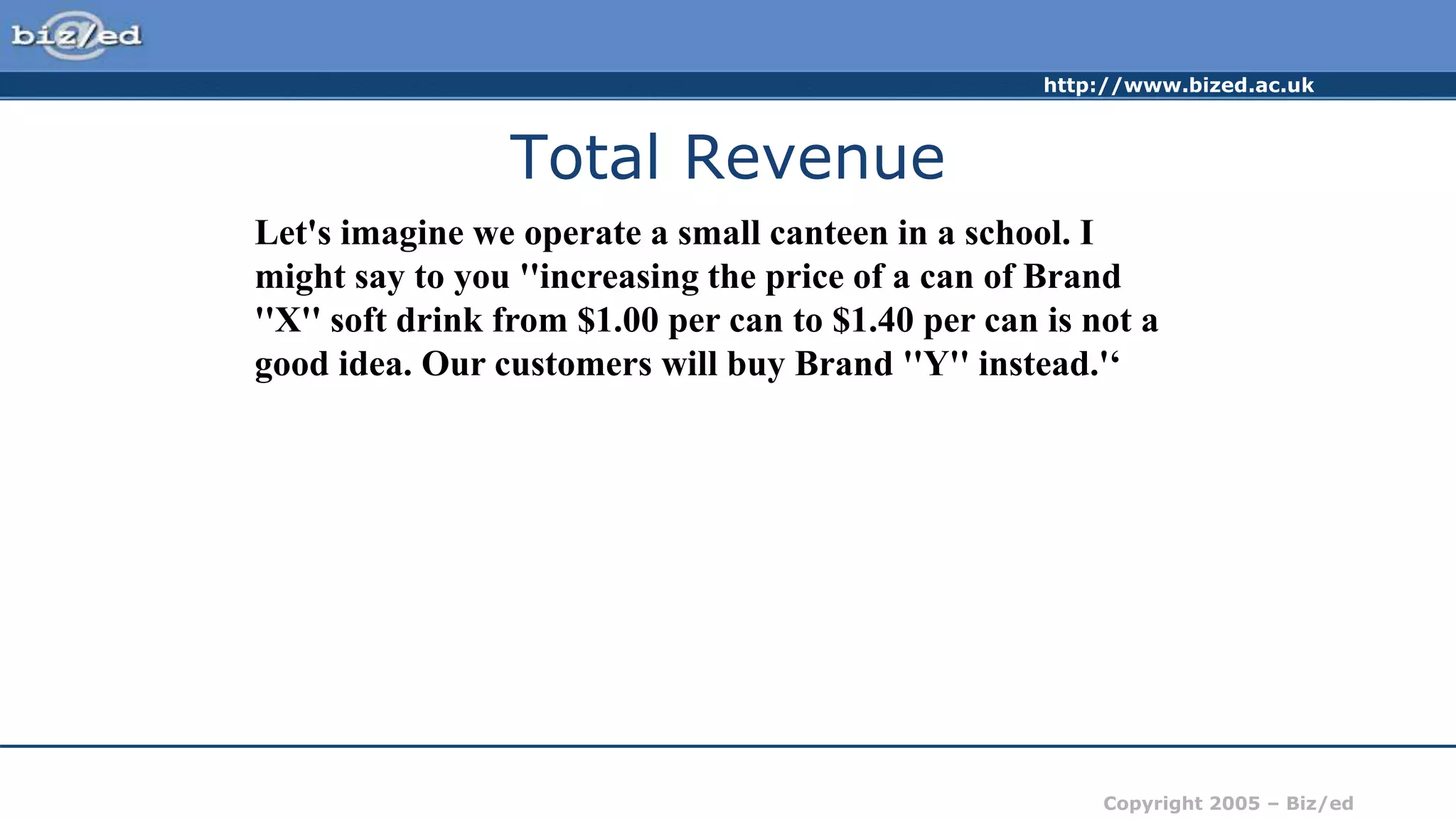 biz/ed

http://www.bized.ac.uk

Total Revenue

Let's imagine we operate a small canteen in a school. I might say to you "increasing the price of a can of Brand "X" soft drink from \$1.00 per can to \$1.40 per can is not a good idea. Our customers will buy Brand "Y" instead.'‘

Copyright 2005 – Biz/ed